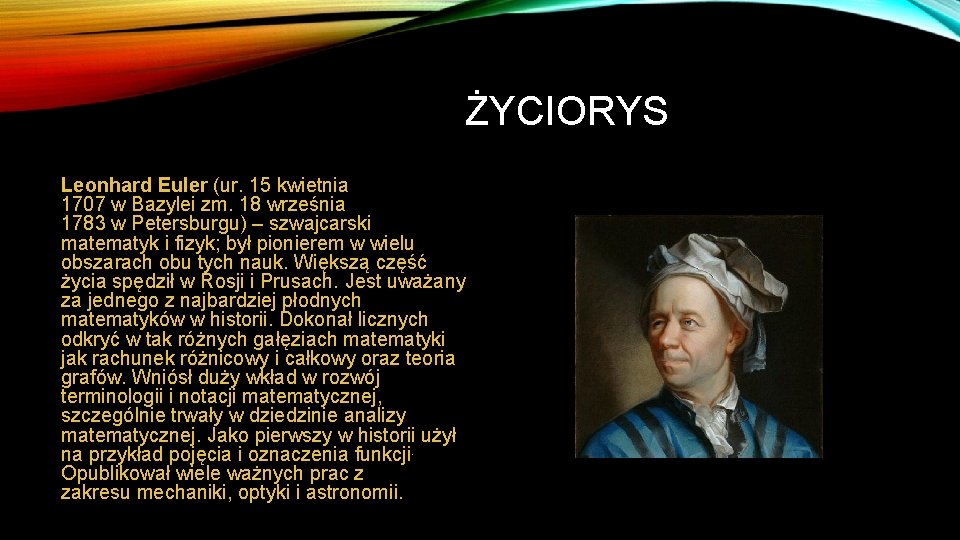 ŻYCIORYS

Leonhard Euler (ur. 15 kwietnia 1707 w Bazylei zm. 18 września 1783 w Petersburgu) – szwajcarski matematyk i fizyk; był pionierem w wielu obszarach obu tych nauk. Większą część życia spędził w Rosji i Prusach. Jest uważany za jednego z najbardziej płodnych matematyków w historii. Dokonał licznych odkryć w tak różnych gałęziach matematyki jak rachunek różnicowy i całkowy oraz teoria grafów. Wniósł duży wkład w rozwój terminologii i notacji matematycznej, szczególnie trwały w dziedzinie analizy matematycznej. Jako pierwszy w historii użył na przykład pojęcia i oznaczenia funkcji. Opublikował wiele ważnych prac z zakresu mechaniki, optyki i astronomii.